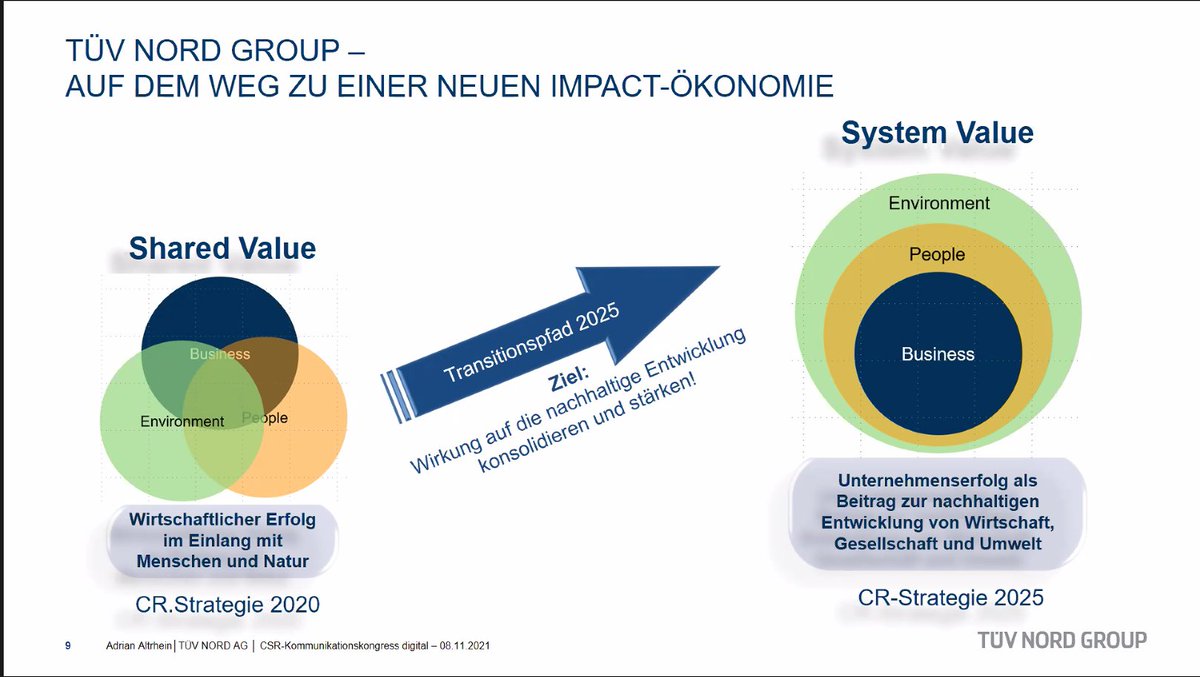 TÜV NORD GROUP –
AUF DEM WEG ZU EINER NEUEN IMPACT-ÖKONOMIE

Shared Value

Business

Environment

People

Wirtschaftlicher Erfolg im Einlang mit Menschen und Natur

CR.Strategie 2020

Transitionspfad 2025

Ziel:
Wirkung auf die nachhaltige Entwicklung konsolidieren und stärken!

System Value

Environment

People

Business

Unternehmenserfolg als Beitrag zur nachhaltigen Entwicklung von Wirtschaft, Gesellschaft und Umwelt

CR-Strategie 2025

9 Adrian Altrhein | TÜV NORD AG | CSR-Kommunikationskongress digital – 08.11.2021

TÜV NORD GROUP